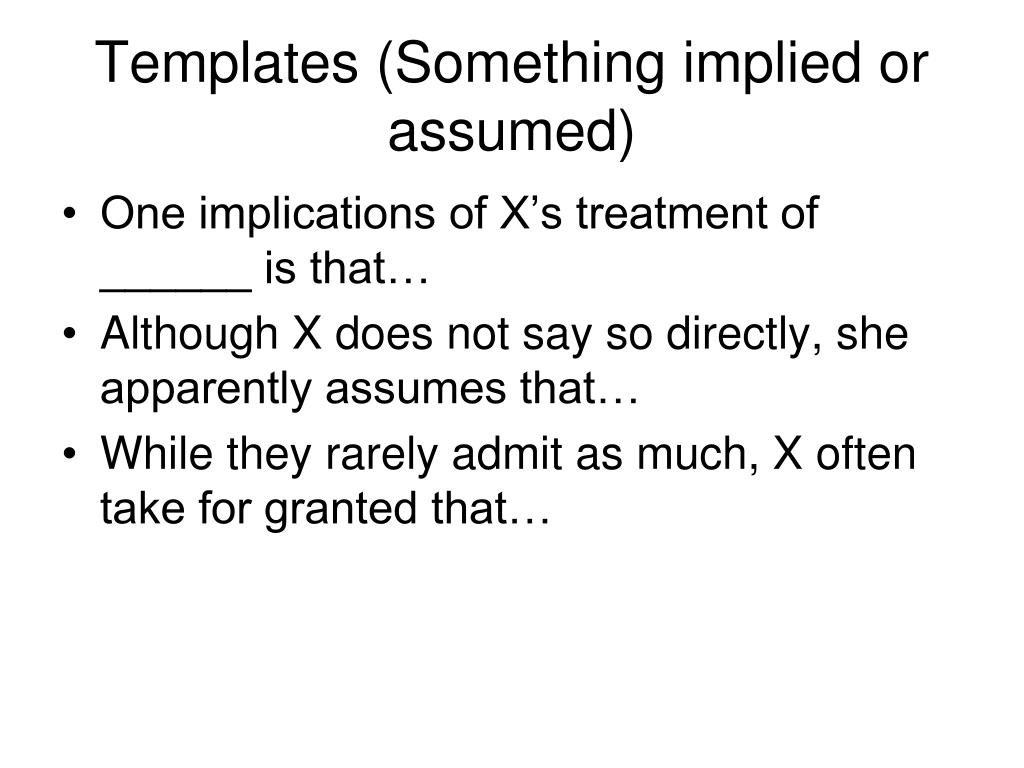 Templates (Something implied or assumed)

• One implications of X’s treatment of ______ is that…
• Although X does not say so directly, she apparently assumes that…
• While they rarely admit as much, X often take for granted that…